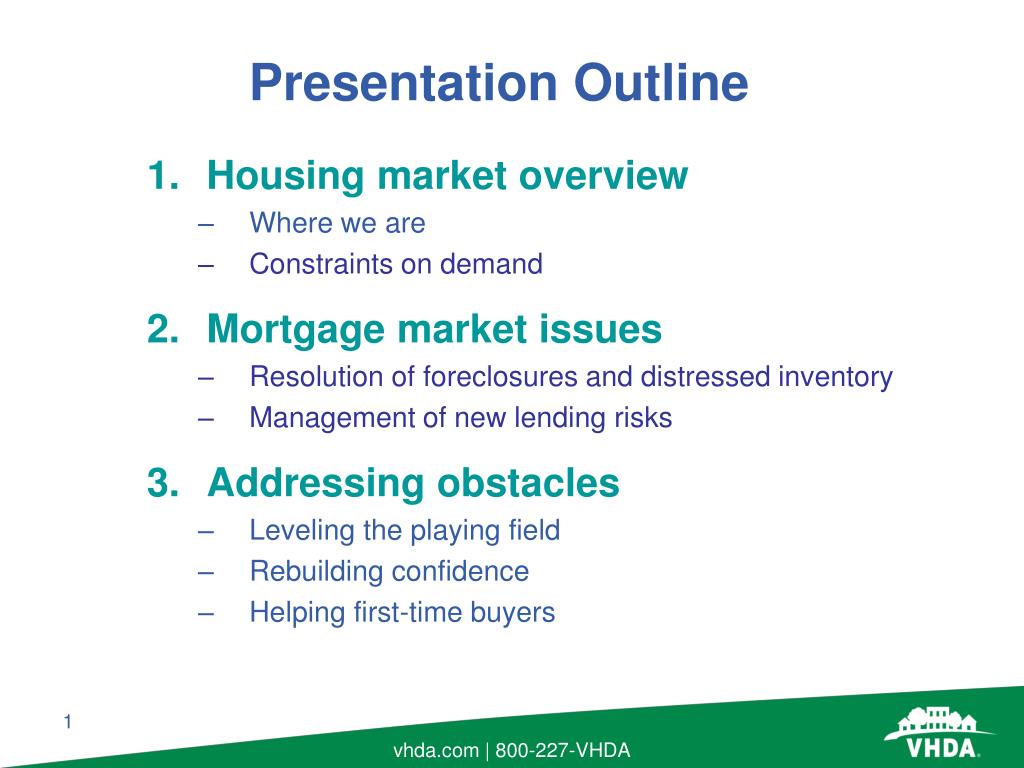 Presentation Outline

1. Housing market overview
– Where we are
– Constraints on demand

2. Mortgage market issues
– Resolution of foreclosures and distressed inventory
– Management of new lending risks

3. Addressing obstacles
– Leveling the playing field
– Rebuilding confidence
– Helping first-time buyers

1

vhda.com | 800-227-VHDA

VHDA.